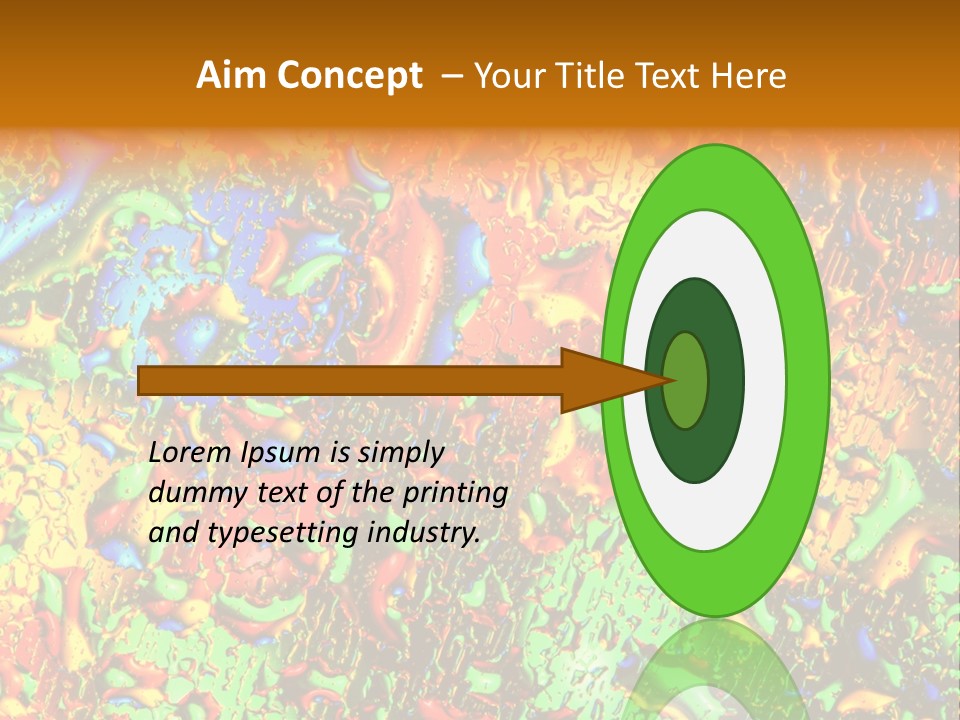 Aim Concept – Your Title Text Here

Lorem Ipsum is simply dummy text of the printing and typesetting industry.